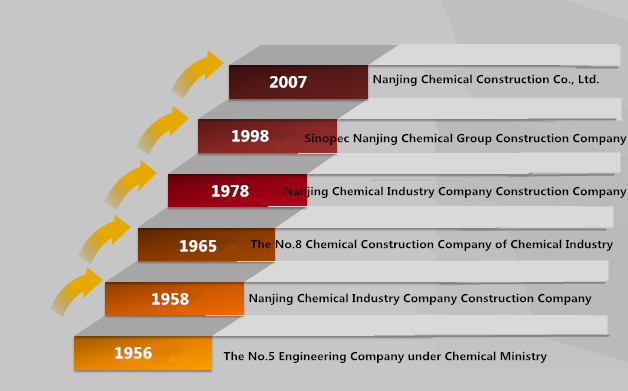 2007 Nanjing Chemical Construction Co., Ltd.

1998 Sinopec Nanjing Chemical Group Construction Company

1978 Nanjing Chemical Industry Company Construction Company

1965 The No.8 Chemical Construction Company of Chemical Industry

1958 Nanjing Chemical Industry Company Construction Company

1956 The No.5 Engineering Company under Chemical Ministry